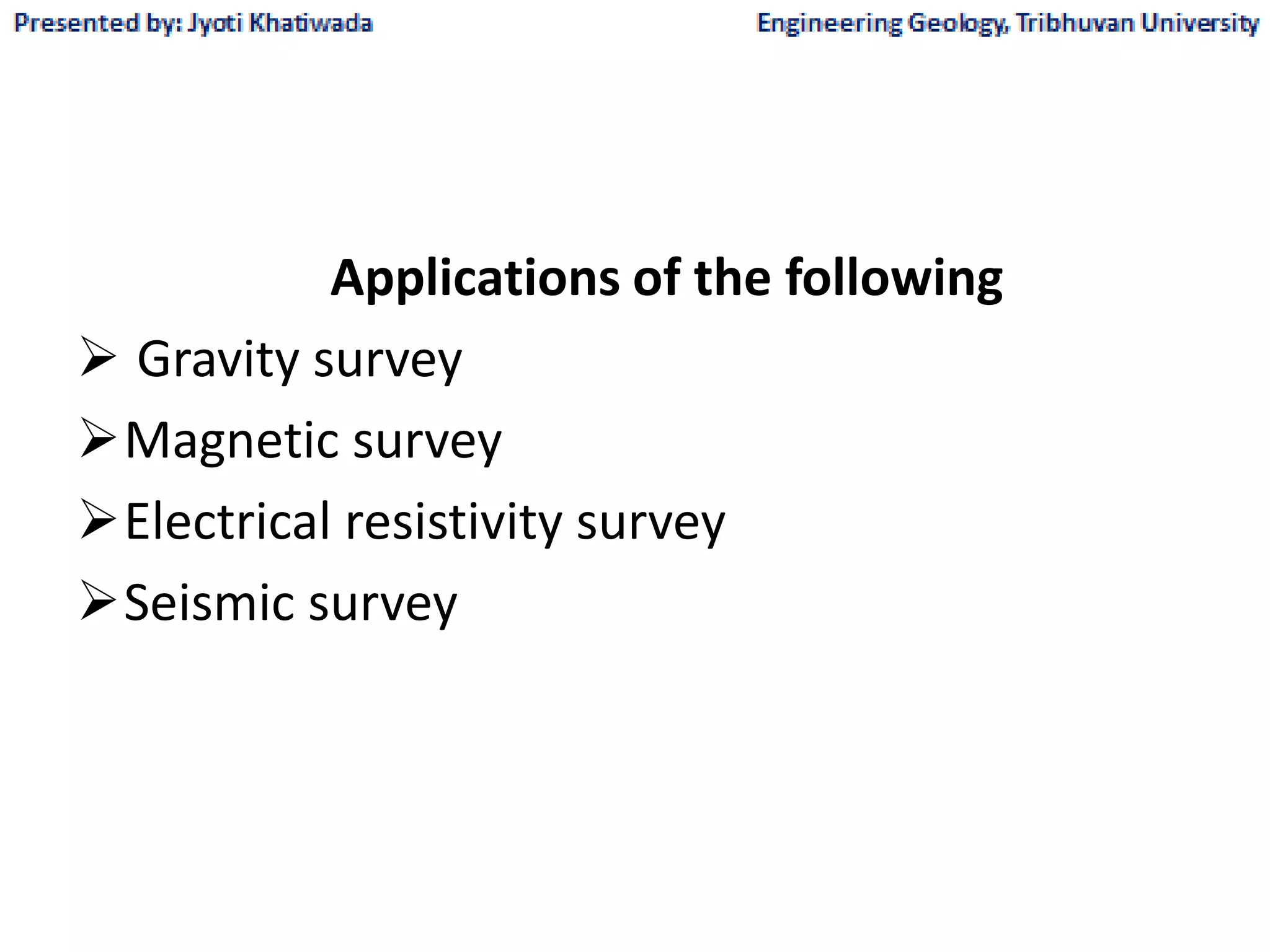 Presented by: Jyoti Khatiwada

Engineering Geology, Tribhuvan University

Applications of the following

➢ Gravity survey

➢ Magnetic survey

➢ Electrical resistivity survey

➢ Seismic survey